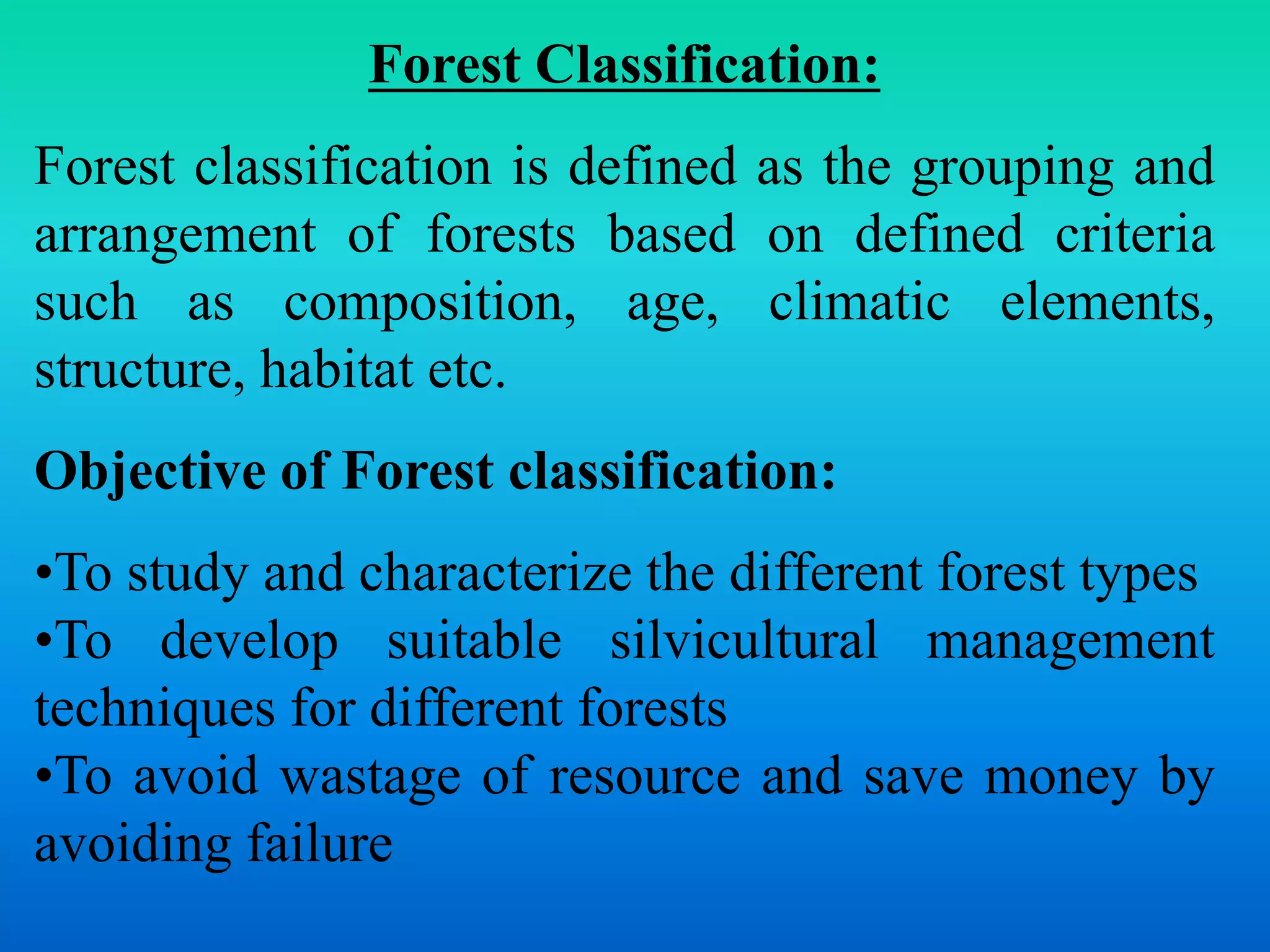 Forest Classification:

Forest classification is defined as the grouping and arrangement of forests based on defined criteria such as composition, age, climatic elements, structure, habitat etc.

Objective of Forest classification:

•To study and characterize the different forest types
•To develop suitable silvicultural management techniques for different forests
•To avoid wastage of resource and save money by avoiding failure